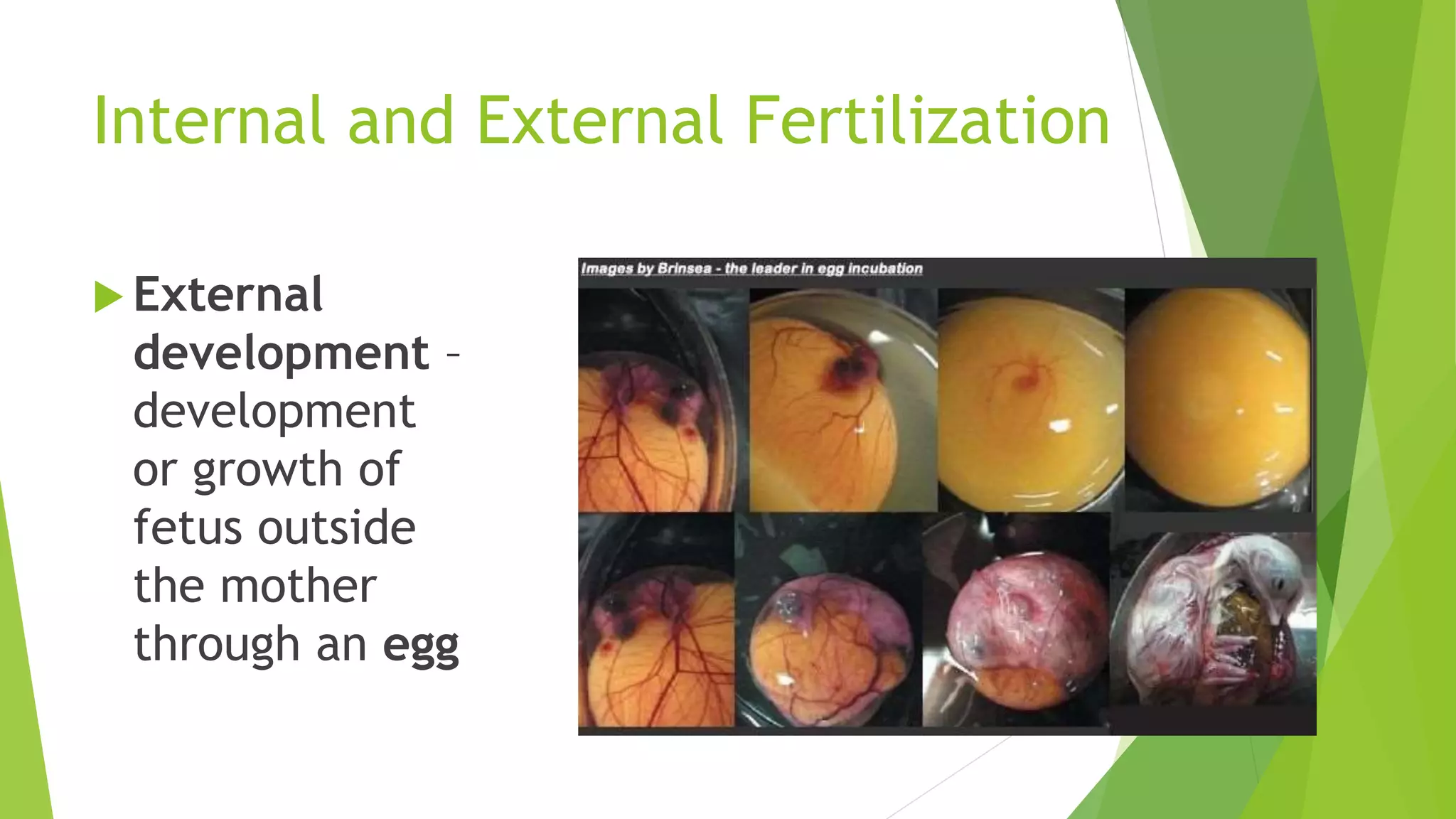 Internal and External Fertilization

External development – development or growth of fetus outside the mother through an egg

Images by Brinsea - the leader in egg incubation